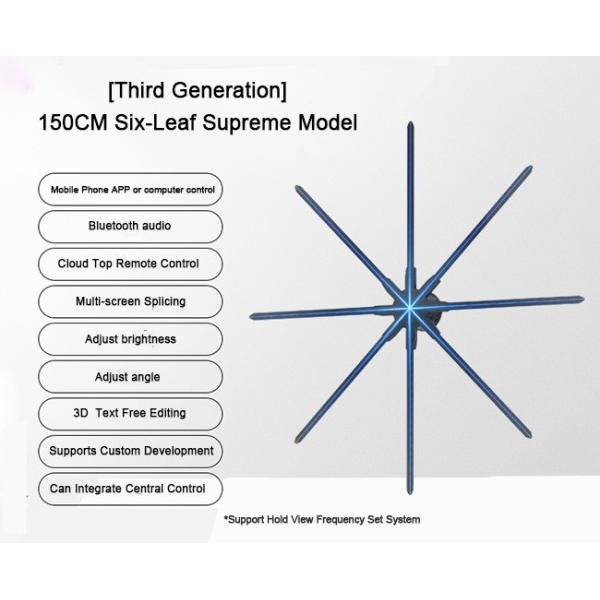 [Third Generation]
150CM Six-Leaf Supreme Model

Mobile Phone APP or computer control

Bluetooth audio

Cloud Top Remote Control

Multi-screen Splicing

Adjust brightness

Adjust angle

3D Text Free Editing

Supports Custom Development

Can Integrate Central Control

*Support Hold View Frequency Set System